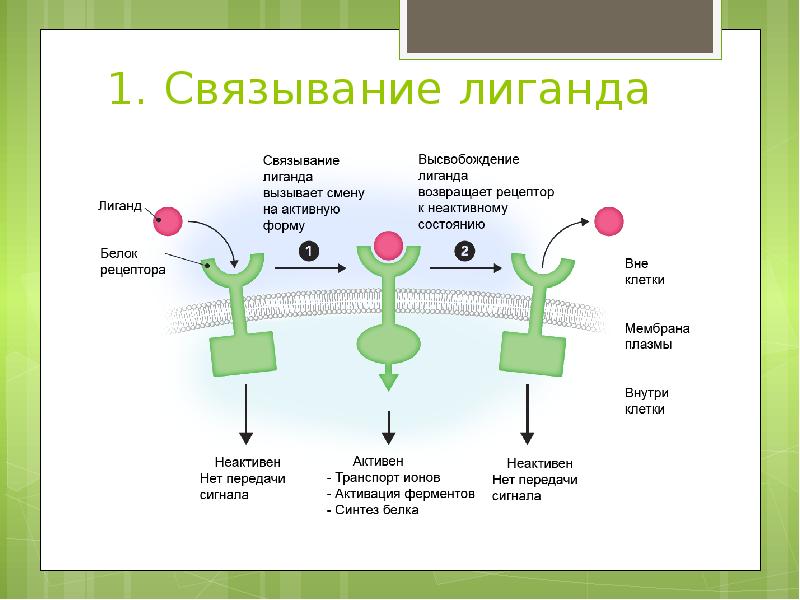 1. Связывание лиганда

Лиганд

Белок рецептора

Связывание лиганда вызывает смену на активную форму

1

Высвобождение лиганда возвращает рецептор к неактивному состоянию

2

Вне клетки

Мембрана плазмы

Внутри клетки

Неактивен
Нет передачи сигнала

Активен
- Транспорт ионов
- Активация ферментов
- Синтез белка

Неактивен
Нет передачи сигнала